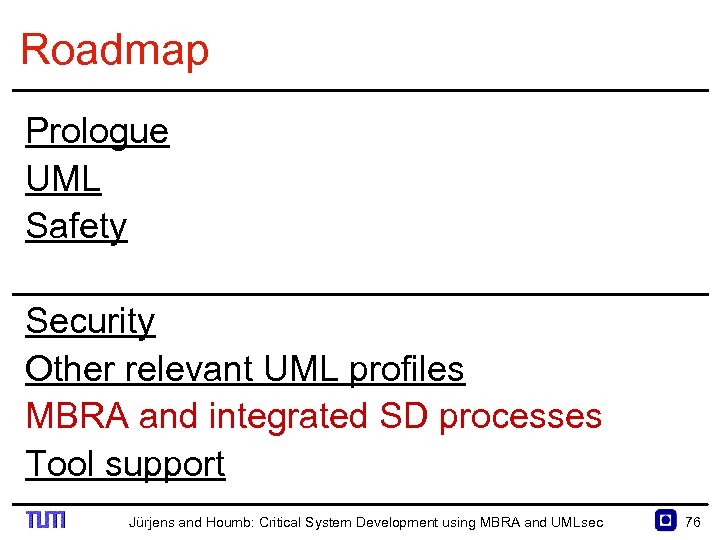 Roadmap

Prologue
UML
Safety

Security
Other relevant UML profiles
MBRA and integrated SD processes
Tool support

TUM Jürjens and Houmb: Critical System Development using MBRA and UMLsec 76